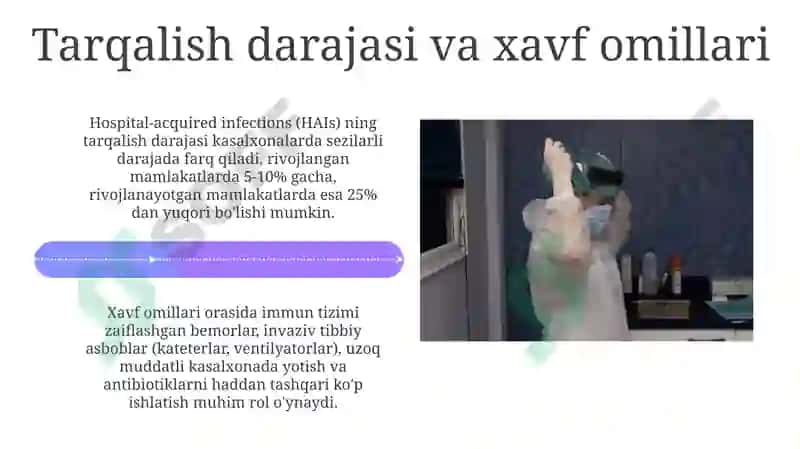 Tarqalish darajasi va xavf omillari

Hospital-acquired infections (HAIs) ning tarqalish darajasi kasalxonalarda sezilarli darajada farq qiladi, rivojlangan mamlakatlarda 5-10% gacha, rivojlanayotgan mamlakatlarda esa 25% dan yuqori bo'lishi mumkin.

Xavf omillari orasida immun tizimi zaiflashgan bemorlar, invaziv tibbiy asboblar (kateterlar, ventilyatorlar), uzoq muddatli kasalxonada yotish va antibiotiklarni haddan tashqari ko'p ishlatish muhim rol o'ynaydi.